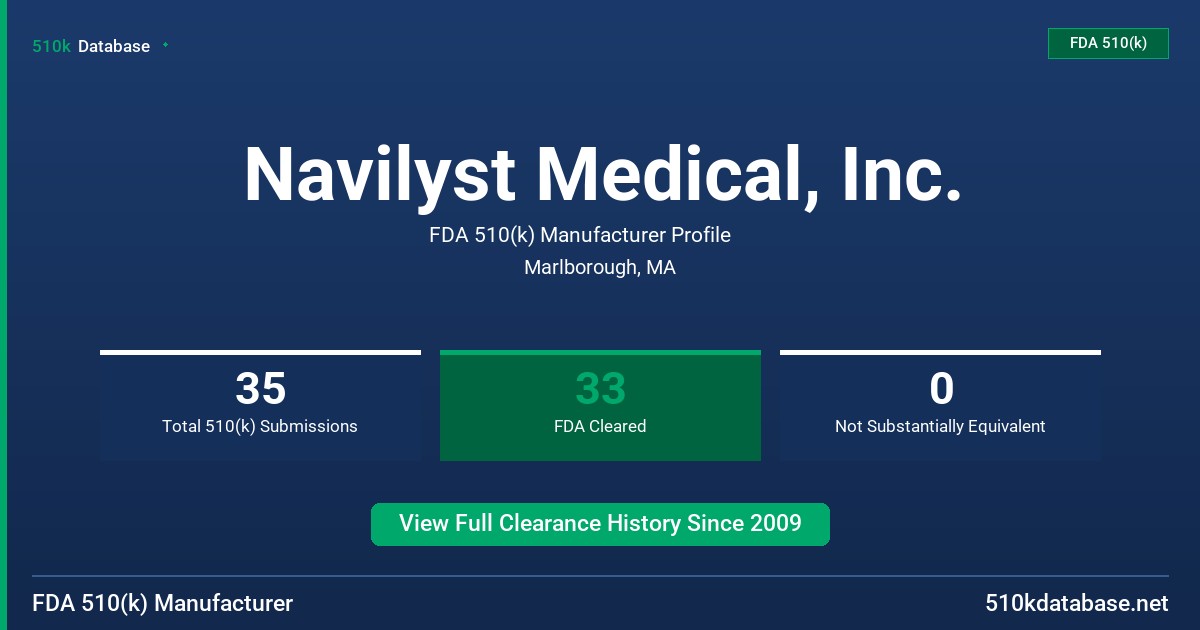 510k Database

FDA 510(k)

Navilyst Medical, Inc.

FDA 510(k) Manufacturer Profile

Marlborough, MA

35
Total 510(k) Submissions

33
FDA Cleared

0
Not Substantially Equivalent

View Full Clearance History Since 2009

FDA 510(k) Manufacturer

510kdatabase.net